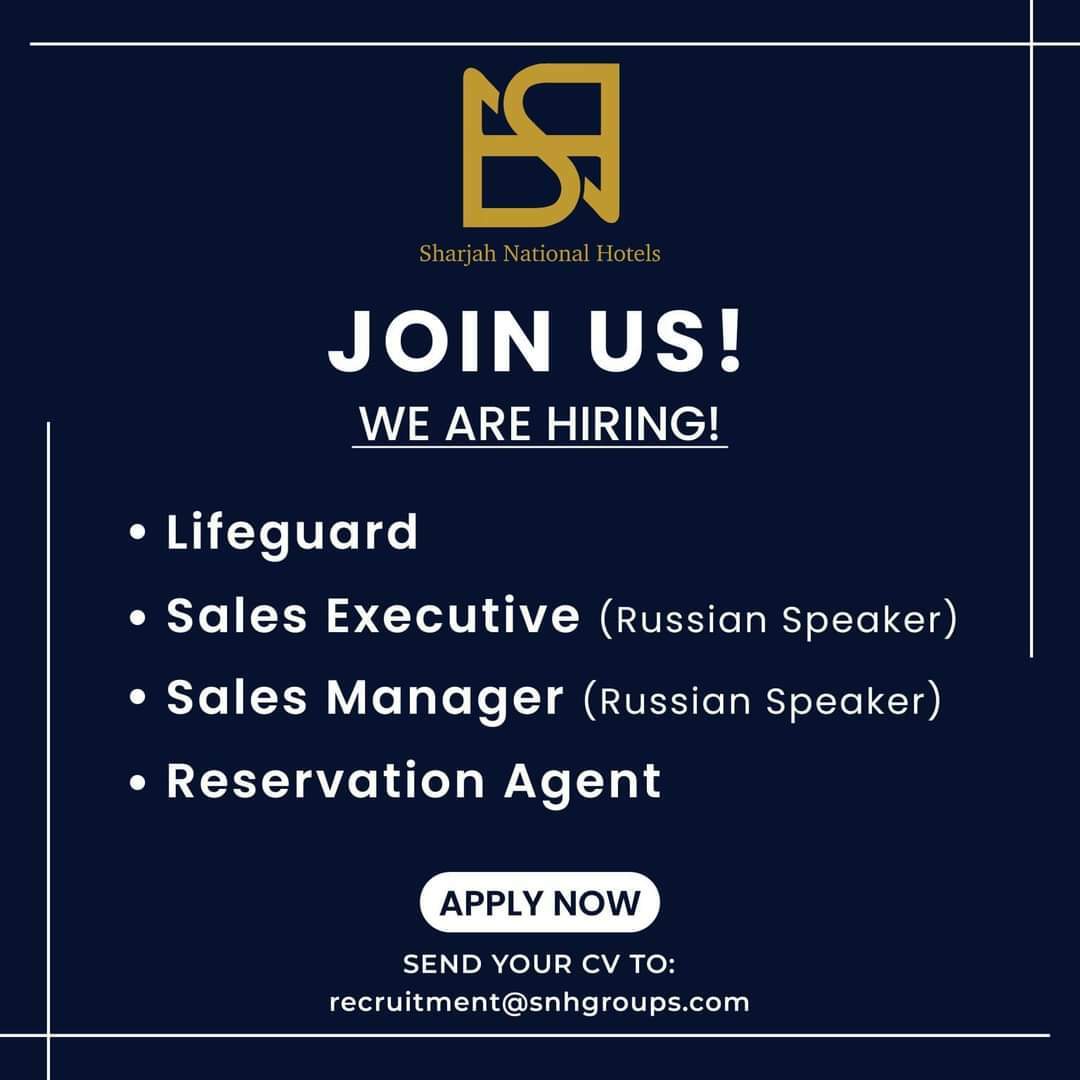 Sharjah National Hotels

JOIN US!

WE ARE HIRING!

• Lifeguard
• Sales Executive (Russian Speaker)
• Sales Manager (Russian Speaker)
• Reservation Agent

APPLY NOW

SEND YOUR CV TO:
recruitment@snhgroups.com